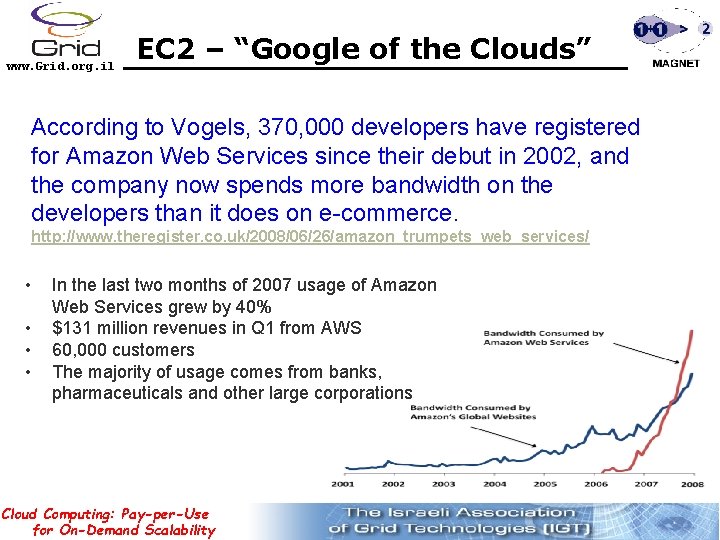 Grid
www.Grid.org.il

EC2 – “Google of the Clouds”

1+1 > 2
MAGNET

According to Vogels, 370,000 developers have registered for Amazon Web Services since their debut in 2002, and the company now spends more bandwidth on the developers than it does on e-commerce.
http://www.theregister.co.uk/2008/06/26/amazon_trumpets_web_services/

• In the last two months of 2007 usage of Amazon Web Services grew by 40%
• $131 million revenues in Q1 from AWS
• 60,000 customers
• The majority of usage comes from banks, pharmaceuticals and other large corporations

Bandwidth Consumed by Amazon Web Services

Bandwidth Consumed by Amazon's Global Websites

2001 2002 2003 2004 2005 2006 2007 2008

Cloud Computing: Pay-per-Use for On-Demand Scalability

The Israeli Association of Grid Technologies (IGT)